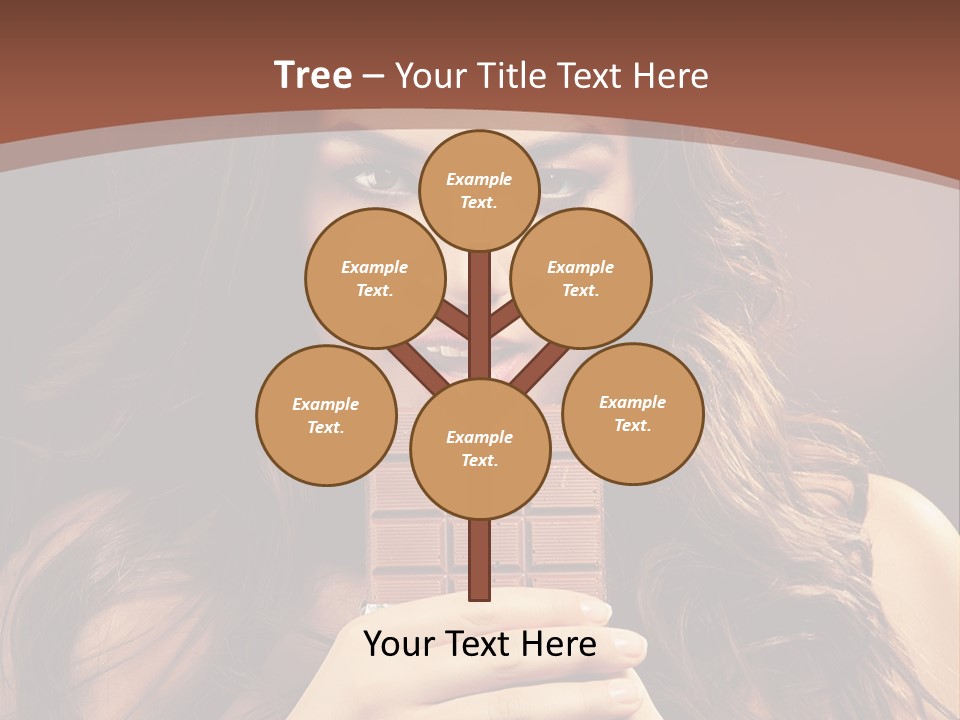 Tree – Your Title Text Here

Example Text.

Example Text.

Example Text.

Example Text.

Example Text.

Example Text.

Your Text Here